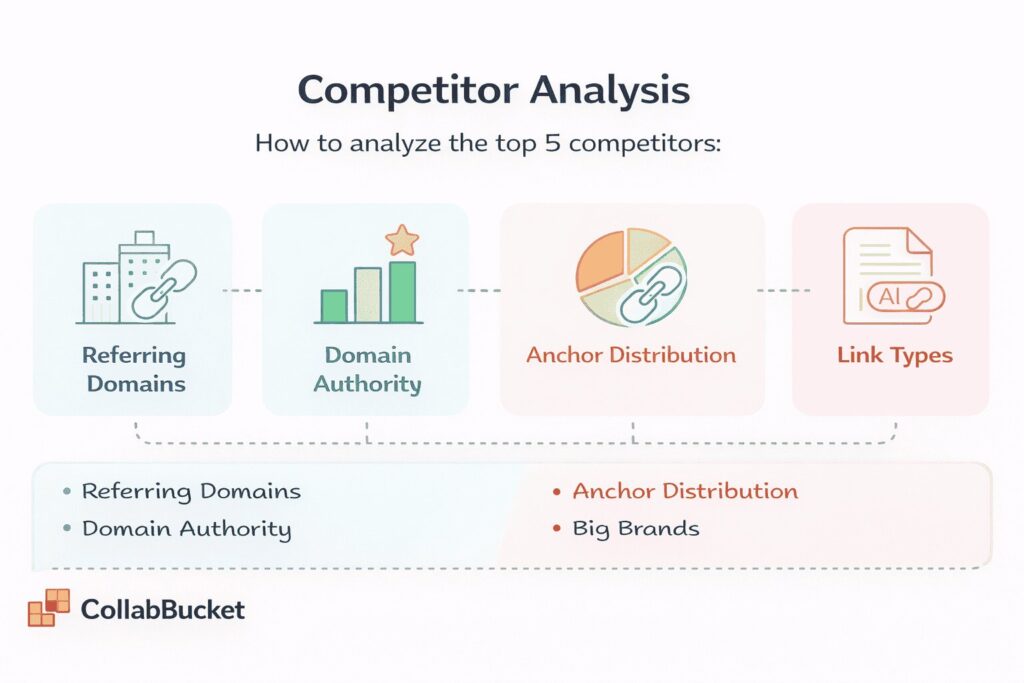 Competitor Analysis

How to analyze the top 5 competitors:

Referring Domains

Domain Authority

Anchor Distribution

AI

Link Types

• Referring Domains
• Domain Authority

• Anchor Distribution
• Big Brands

CollabBucket